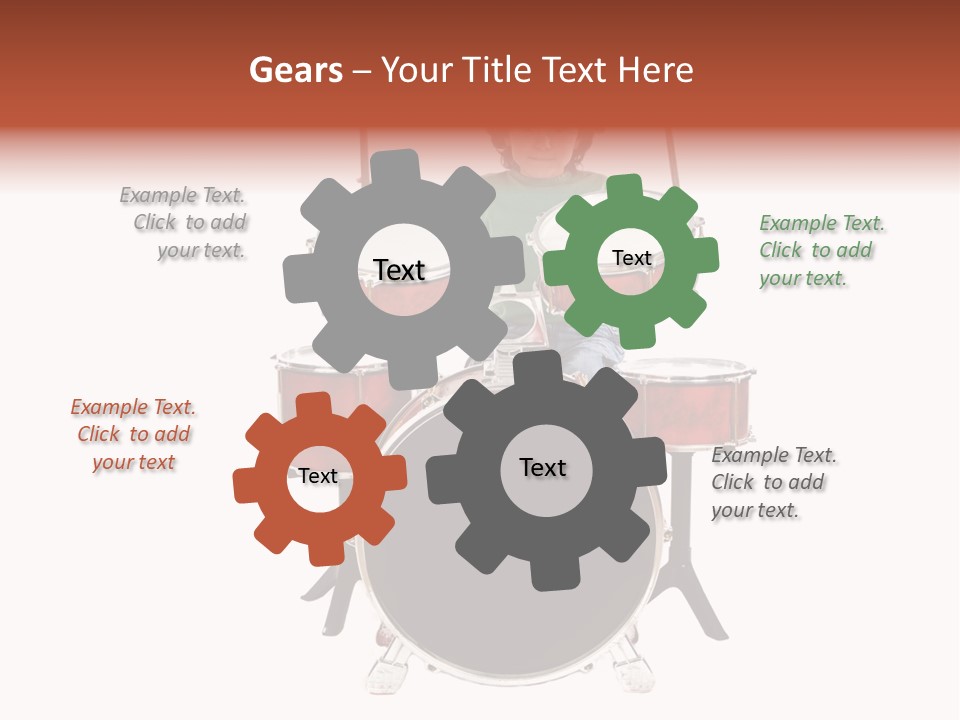 Gears – Your Title Text Here

Example Text. Click to add your text.

Text

Text

Example Text. Click to add your text.

Example Text. Click to add your text

Text

Text

Example Text. Click to add your text.